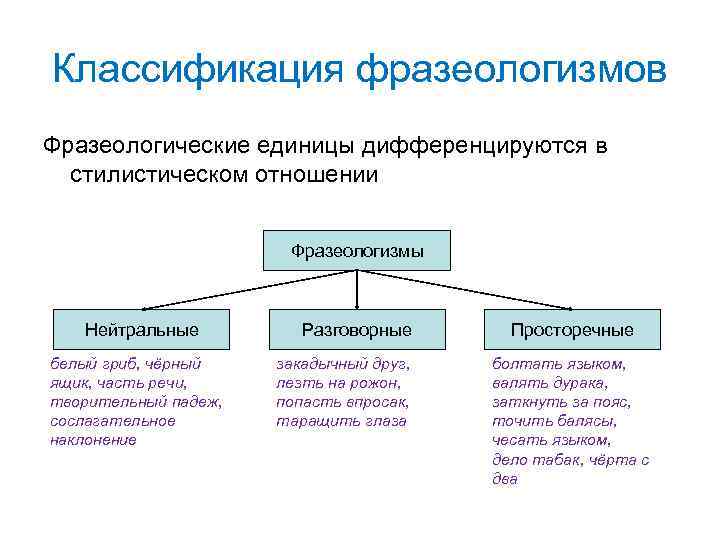 Классификация фразеологизмов

Фразеологические единицы дифференцируются в стилистическом отношении

Фразеологизмы

Нейтральные

белый гриб, чёрный ящик, часть речи, творительный падеж, сослагательное наклонение

Разговорные

закадычный друг, лезть на рожон, попасть впросак, таращить глаза

Просторечные

болтать языком, валять дурака, заткнуть за пояс, точить балясы, чесать языком, дело табак, чёрта с два